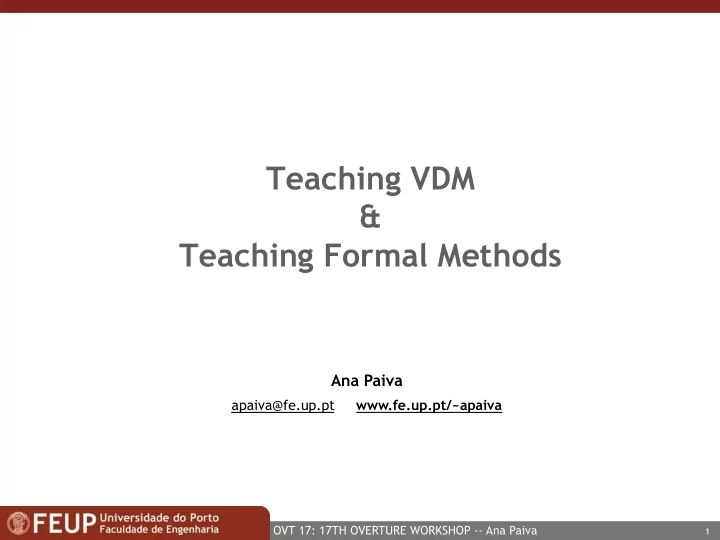 Teaching VDM
&
Teaching Formal Methods

Ana Paiva

apaiva@fe.up.pt www.fe.up.pt/~apaiva

FEUP Universidade do Porto
Faculdade de Engenharia

OVT 17: 17TH OVERTURE WORKSHOP -- Ana Paiva

1